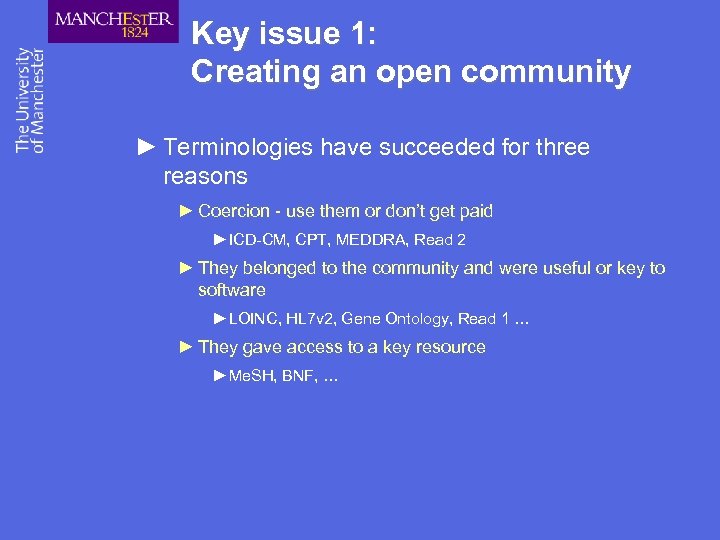 MANCHESTER
1824

The University
of Manchester

Key issue 1:
Creating an open community

► Terminologies have succeeded for three reasons

► Coercion - use them or don't get paid

►ICD-CM, CPT, MEDDRA, Read 2

► They belonged to the community and were useful or key to software

►LOINC, HL7v2, Gene Ontology, Read 1 …

► They gave access to a key resource

►MeSH, BNF, …